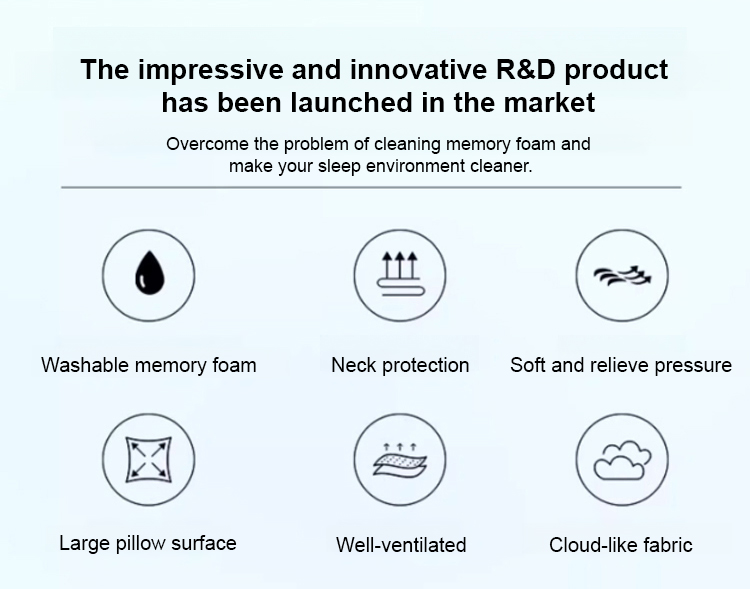 The impressive and innovative R&D product has been launched in the market

Overcome the problem of cleaning memory foam and make your sleep environment cleaner.

Washable memory foam

Neck protection

Soft and relieve pressure

Large pillow surface

Well-ventilated

Cloud-like fabric